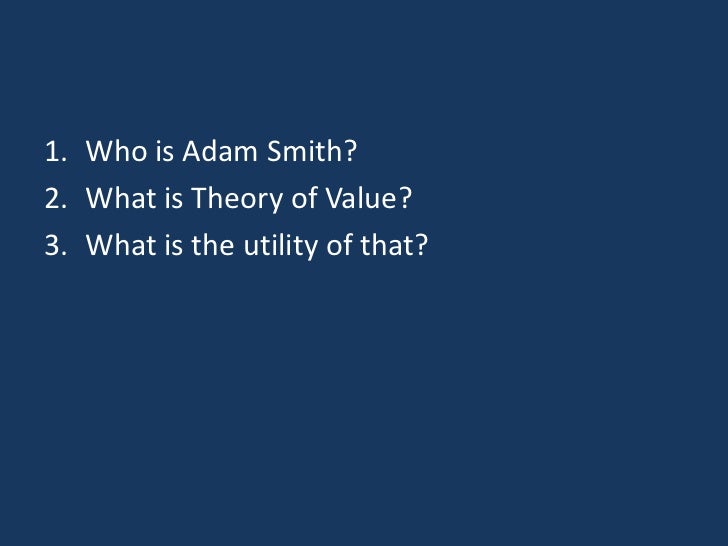 1. Who is Adam Smith?
2. What is Theory of Value?
3. What is the utility of that?